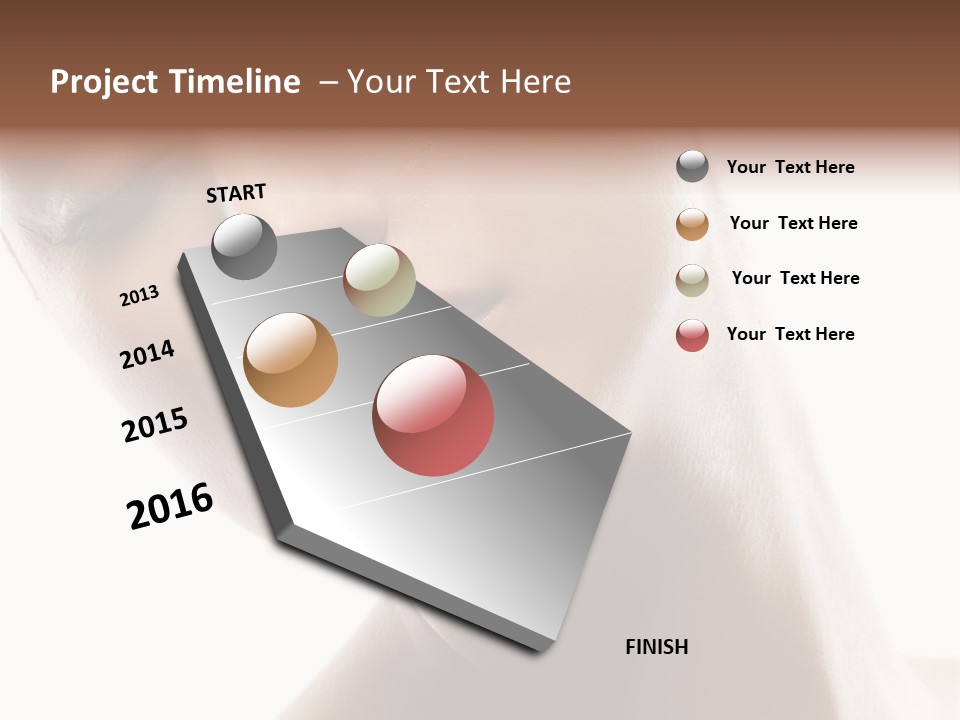 Project Timeline – Your Text Here

START

2013

2014

2015

2016

FINISH

Your Text Here

Your Text Here

Your Text Here

Your Text Here